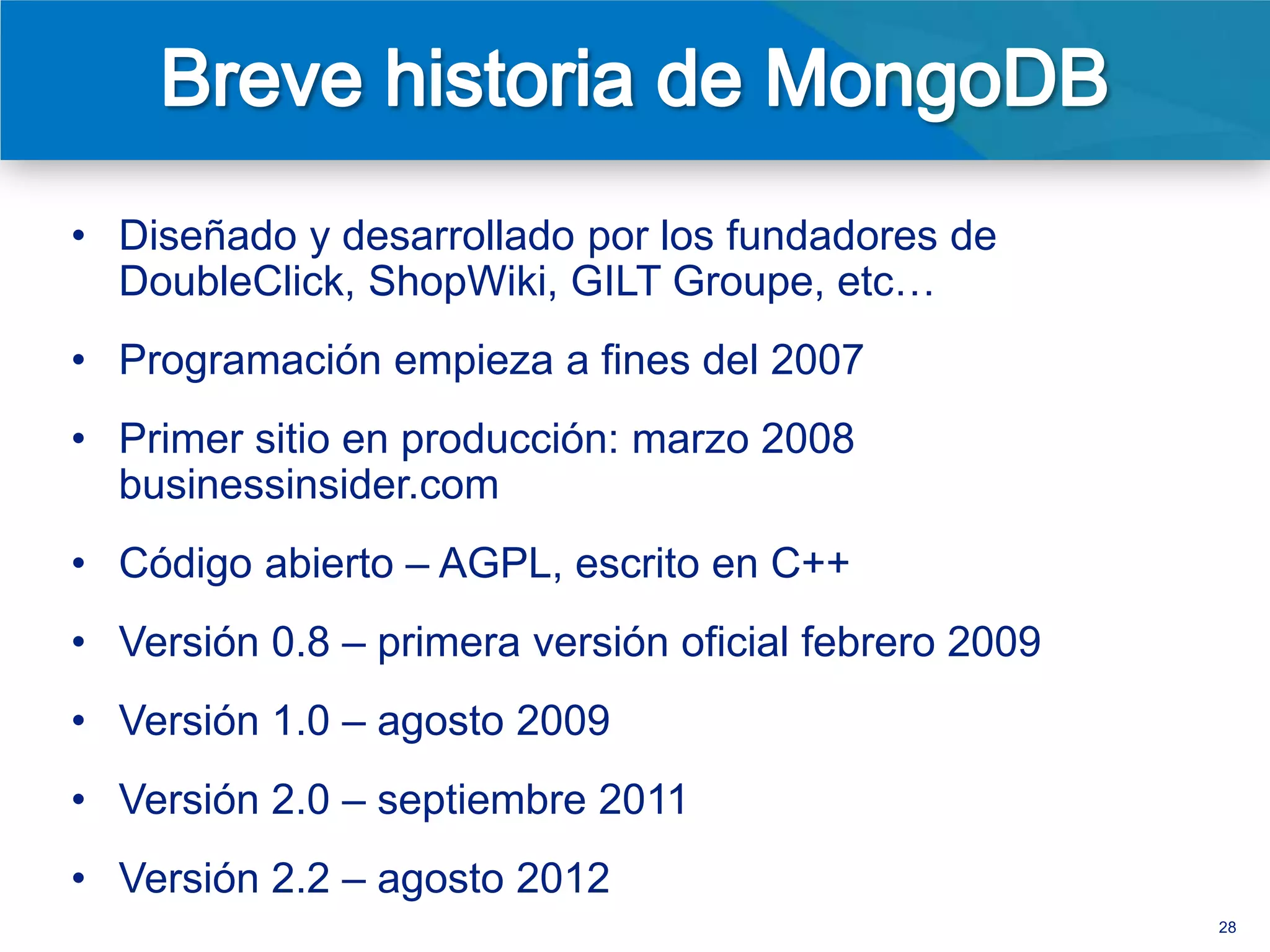 Breve historia de MongoDB

• Diseñado y desarrollado por los fundadores de DoubleClick, ShopWiki, GILT Groupe, etc…

• Programación empieza a fines del 2007

• Primer sitio en producción: marzo 2008 businessinsider.com

• Código abierto – AGPL, escrito en C++

• Versión 0.8 – primera versión oficial febrero 2009

• Versión 1.0 – agosto 2009

• Versión 2.0 – septiembre 2011

• Versión 2.2 – agosto 2012

28